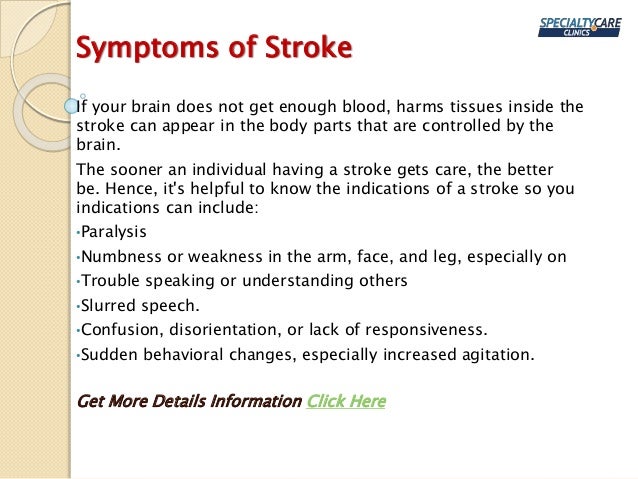 SPECIALTYCARE CLINICS

Symptoms of Stroke

If your brain does not get enough blood, harms tissues inside the stroke can appear in the body parts that are controlled by the brain.

The sooner an individual having a stroke gets care, the better be. Hence, it's helpful to know the indications of a stroke so you indications can include:

•Paralysis

•Numbness or weakness in the arm, face, and leg, especially on

•Trouble speaking or understanding others

•Slurred speech.

•Confusion, disorientation, or lack of responsiveness.

•Sudden behavioral changes, especially increased agitation.

Get More Details Information Click Here